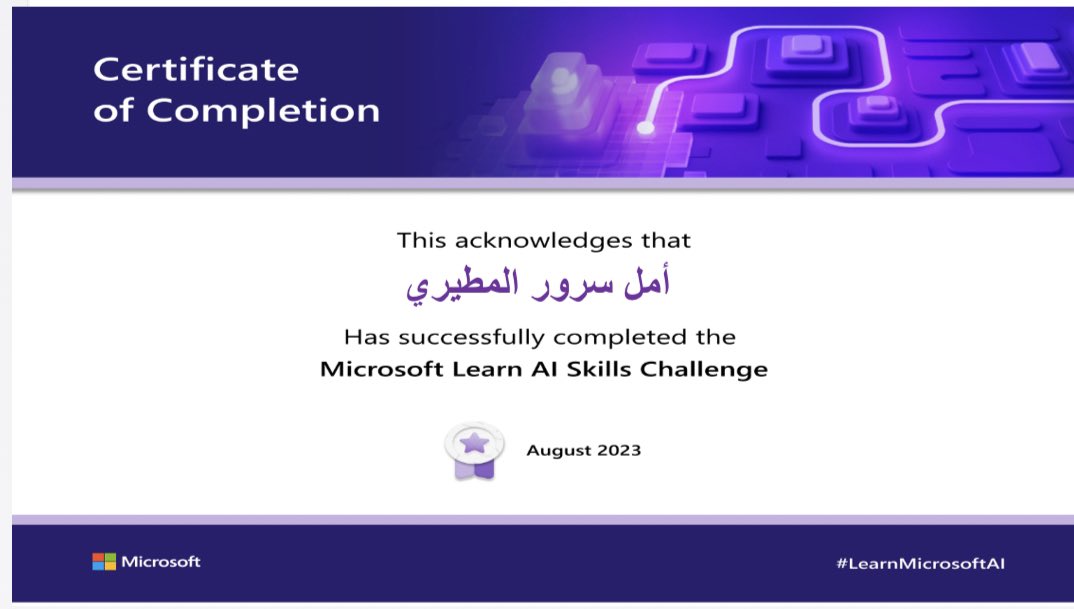 Certificate of Completion

This acknowledges that

أمل سرور المطيري

Has successfully completed the

Microsoft Learn AI Skills Challenge

August 2023

Microsoft

#LearnMicrosoftAI